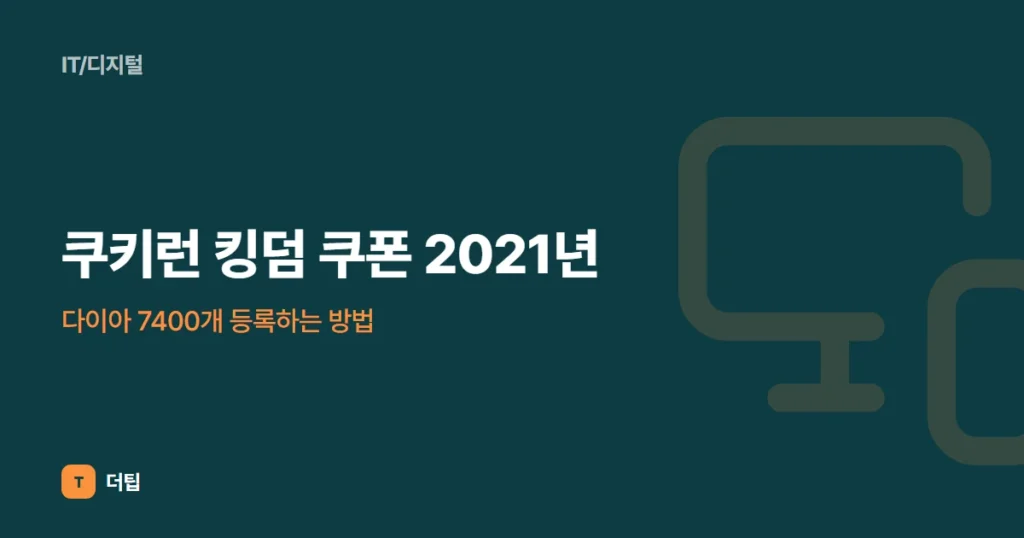 IT/디지털

쿠키런 킹덤 쿠폰 2021년

다이아 7400개 등록하는 방법

T 더팁